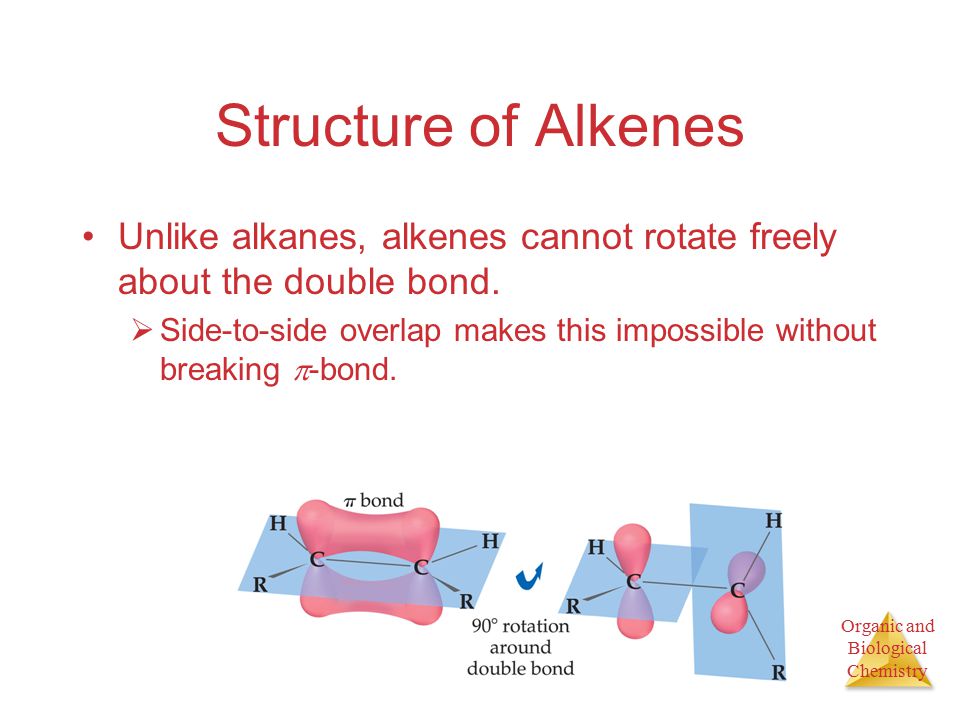 Structure of Alkenes

• Unlike alkanes, alkenes cannot rotate freely about the double bond.

➢ Side-to-side overlap makes this impossible without breaking $\pi$-bond.

$\pi$ bond

H

H

C

C

R

R

90° rotation around double bond

H

C

R

H

C

R

Organic and Biological Chemistry